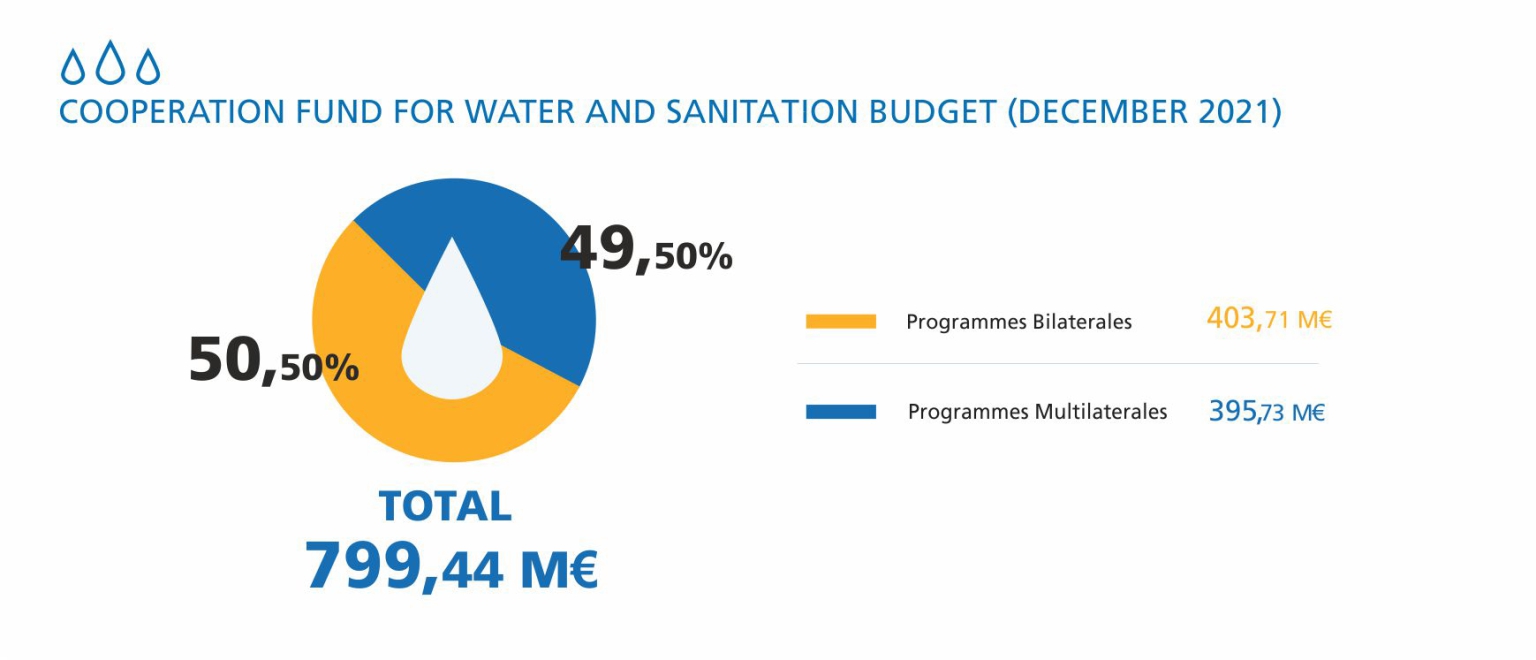 COOPERATION FUND FOR WATER AND SANITATION BUDGET (DECEMBER 2021)

49,50%

50,50%

TOTAL
799,44 M€

Programmes Bilaterales 403,71 M€

Programmes Multilaterales 395,73 M€